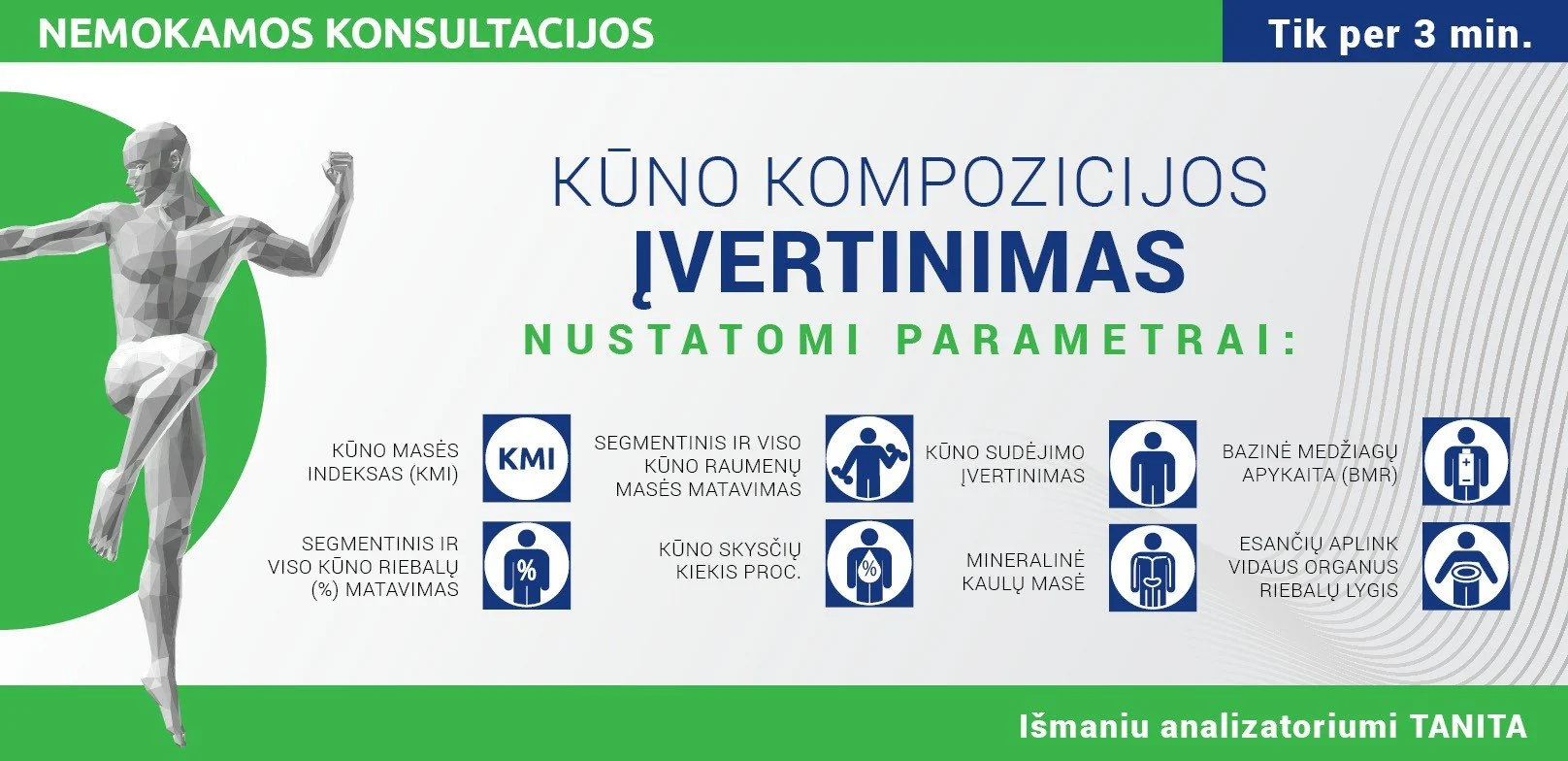 NEMOKAMOS KONSULTACIJOS

Tik per 3 min.

KŪNO KOMPOZICIJOS
ĮVERTINIMAS

NUSTATOMI PARAMETRAI:

KŪNO MASĖS INDEKSAS (KMI)

KMI

SEGMENTINIS IR VISO KŪNO RAUMENŲ MASĖS MATAVIMAS

KŪNO SUDĖJIMO ĮVERTINIMAS

BAZINĖ MEDŽIAGŲ APYKAITA (BMR)

SEGMENTINIS IR VISO KŪNO RIEBALŲ (%) MATAVIMAS

%

KŪNO SKYSČIŲ KIEKIS PROC.

%

MINERALINĖ KAULŲ MASĖ

ESANČIŲ APLINK VIDAUS ORGANUS RIEBALŲ LYGIS

Išmaniu analizatoriumi TANITA